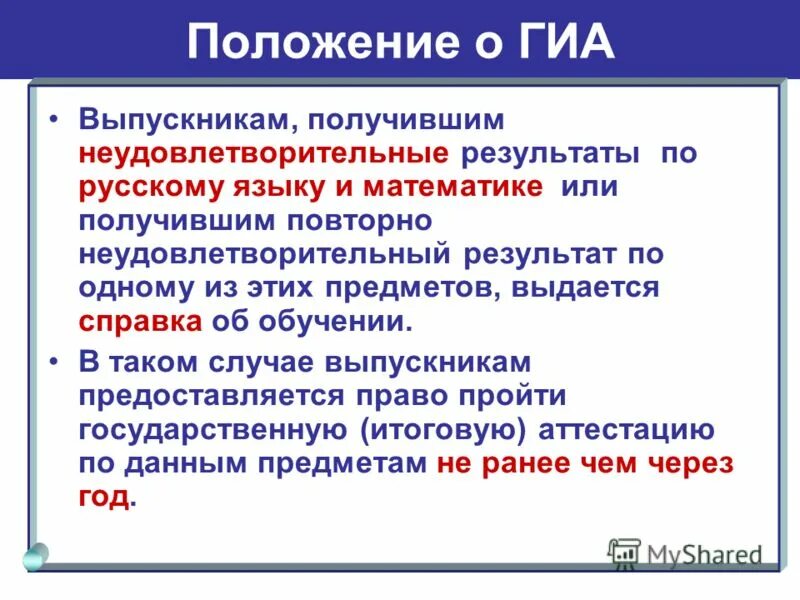 Положение о ГИА

• Выпускникам, получившим неудовлетворительные результаты по русскому языку и математике или получившим повторно неудовлетворительный результат по одному из этих предметов, выдается справка об обучении.

• В таком случае выпускникам предоставляется право пройти государственную (итоговую) аттестацию по данным предметам не ранее чем через год.

MyShared